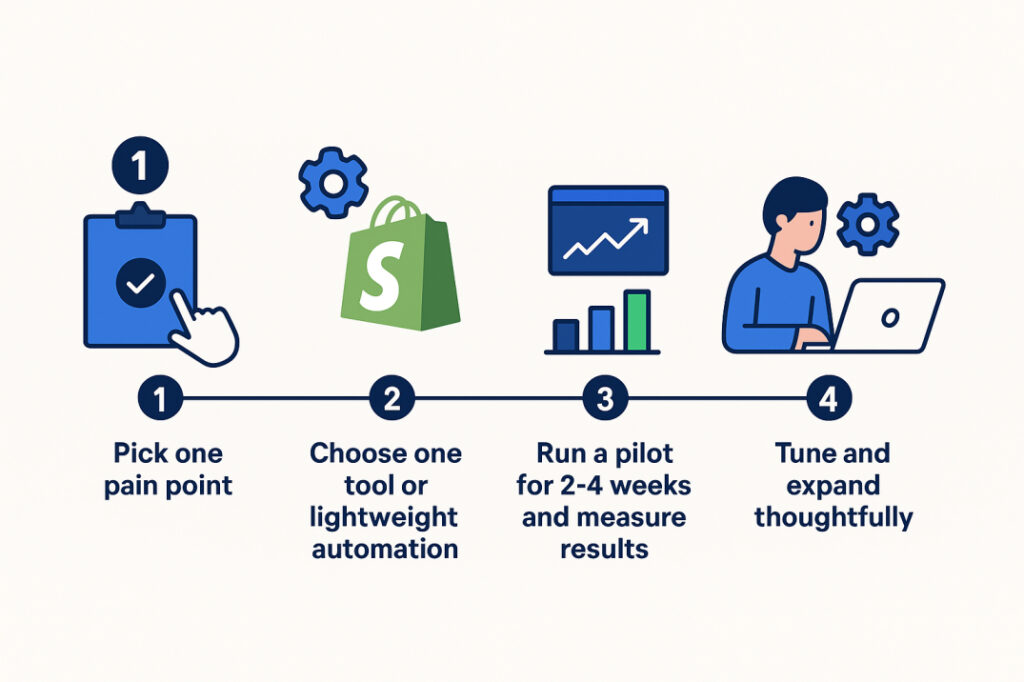 1

S

1
Pick one pain point

2
Choose one tool or lightweight automation

3
Run a pilot for 2-4 weeks and measure results

4
Tune and expand thoughtfully